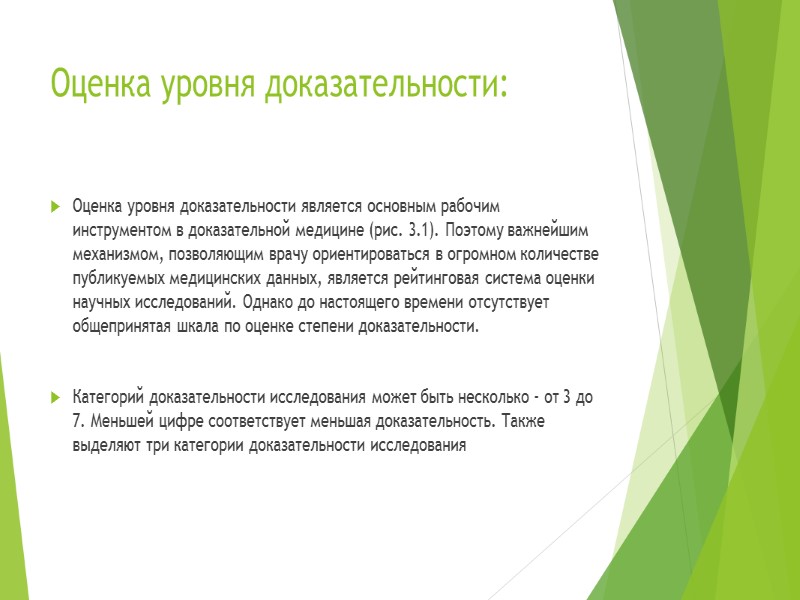 Оценка уровня доказательности:

Оценка уровня доказательности является основным рабочим инструментом в доказательной медицине (рис. 3.1). Поэтому важнейшим механизмом, позволяющим врачу ориентироваться в огромном количестве публикуемых медицинских данных, является рейтинговая система оценки научных исследований. Однако до настоящего времени отсутствует общепринятая шкала по оценке степени доказательности.

Категорий доказательности исследования может быть несколько - от 3 до 7. Меньшей цифре соответствует меньшая доказательность. Также выделяют три категории доказательности исследования